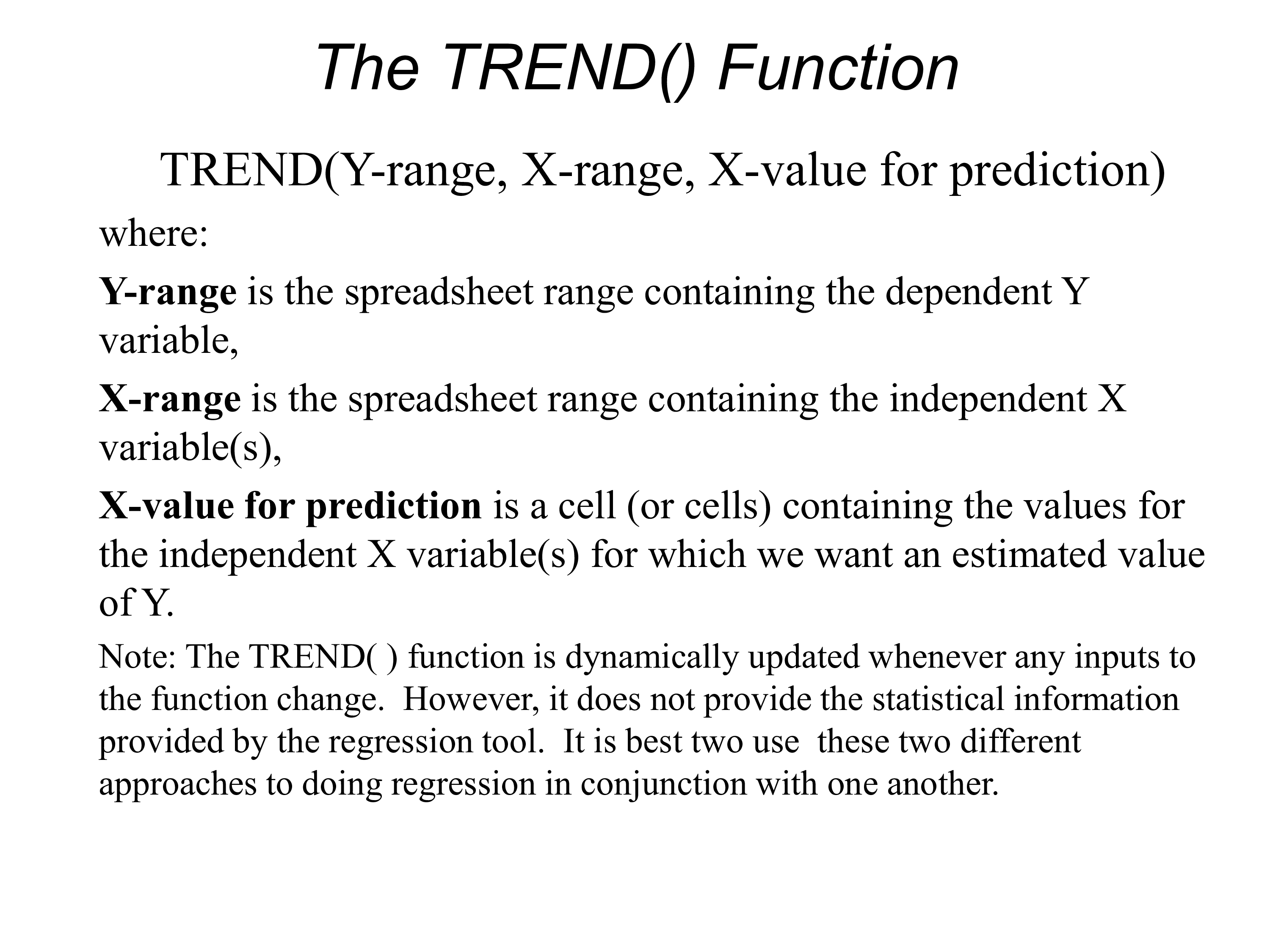 The TREND() Function

TREND(Y-range, X-range, X-value for prediction)

where:

Y-range is the spreadsheet range containing the dependent Y variable,

X-range is the spreadsheet range containing the independent X variable(s),

X-value for prediction is a cell (or cells) containing the values for the independent X variable(s) for which we want an estimated value of Y.

Note: The TREND( ) function is dynamically updated whenever any inputs to the function change. However, it does not provide the statistical information provided by the regression tool. It is best two use these two different approaches to doing regression in conjunction with one another.